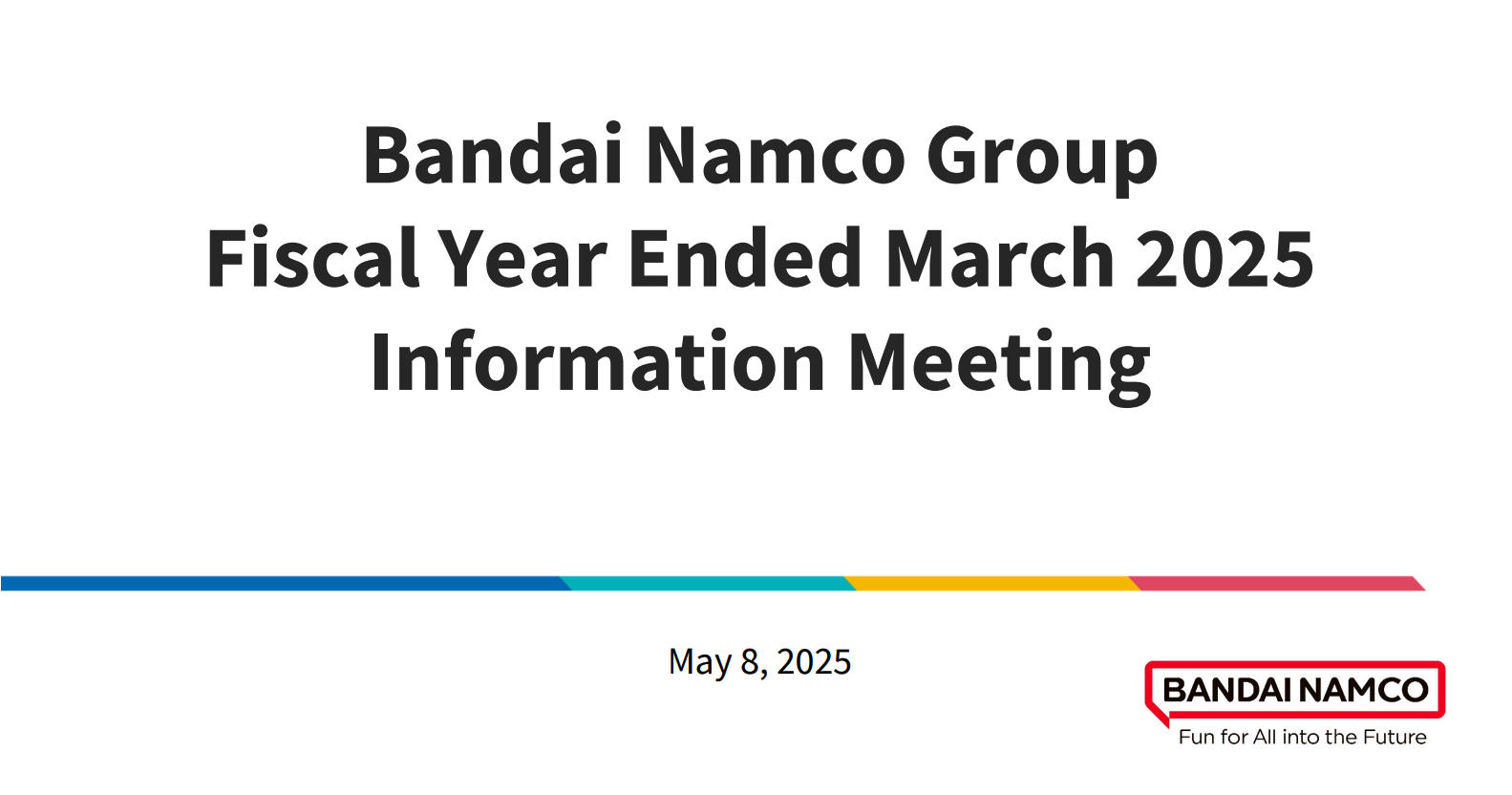 Bandai Namco Group
Fiscal Year Ended March 2025
Information Meeting

May 8, 2025

BANDAI NAMCO
Fun for All into the Future